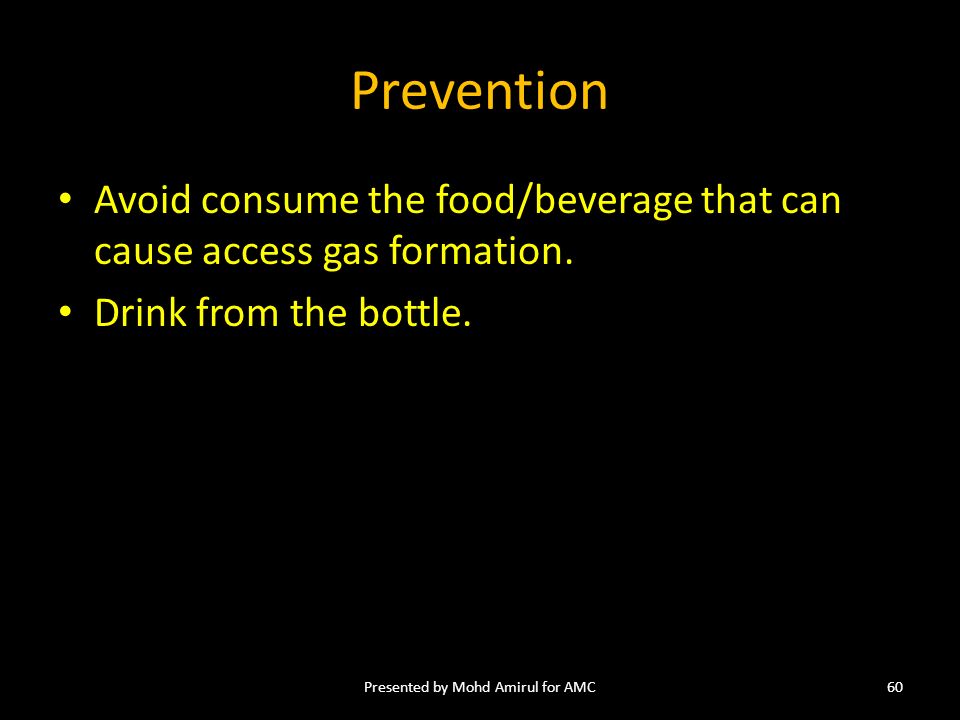 Prevention

• Avoid consume the food/beverage that can cause access gas formation.

• Drink from the bottle.

Presented by Mohd Amirul for AMC

60